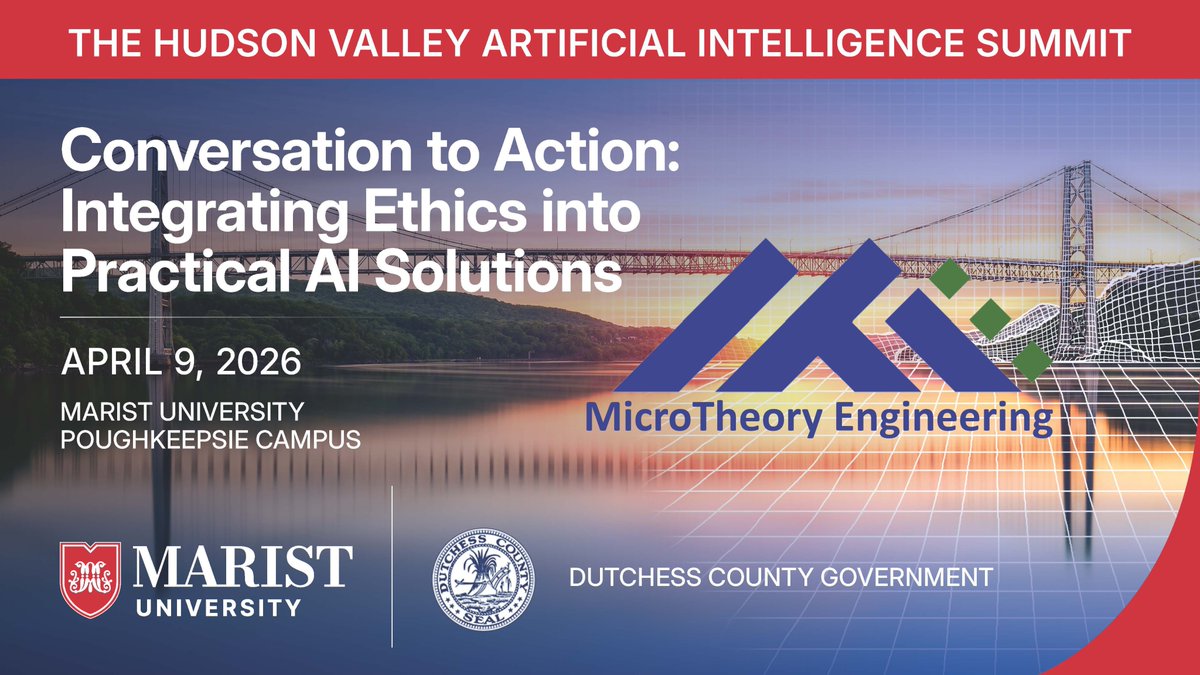 THE HUDSON VALLEY ARTIFICIAL INTELLIGENCE SUMMIT

Conversation to Action: Integrating Ethics into Practical AI Solutions

APRIL 9, 2026

MARIST UNIVERSITY
POUGHKEEPSIE CAMPUS

MicroTheory Engineering

MARIST UNIVERSITY

DUTCHESS COUNTY SEAL

DUTCHESS COUNTY GOVERNMENT